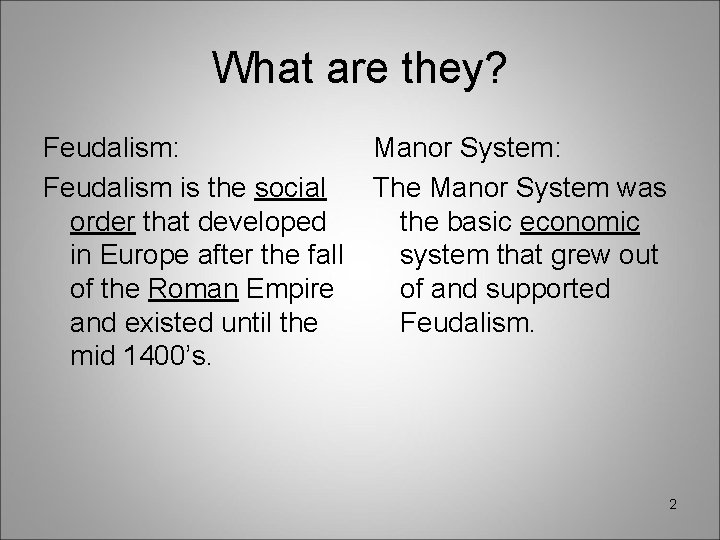 What are they?

Feudalism:

Feudalism is the social order that developed in Europe after the fall of the Roman Empire and existed until the mid 1400’s.

Manor System:

The Manor System was the basic economic system that grew out of and supported Feudalism.

2